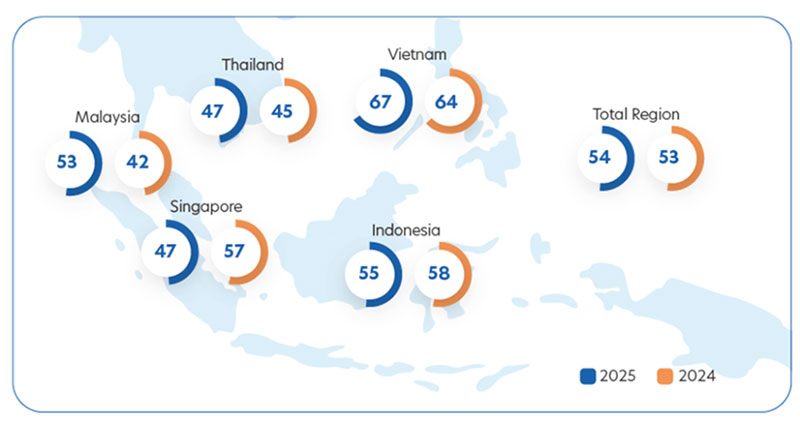 Thailand
47 45

Vietnam
67 64

Malaysia
53 42

Total Region
54 53

Singapore
47 57

Indonesia
55 58

2025 2024